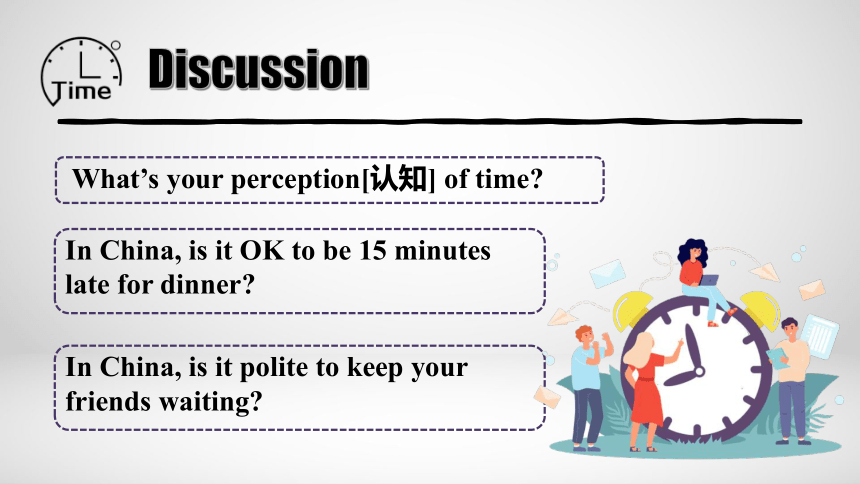 Time

Discussion

What's your perception[认知] of time?

In China, is it OK to be 15 minutes late for dinner?

In China, is it polite to keep your friends waiting?